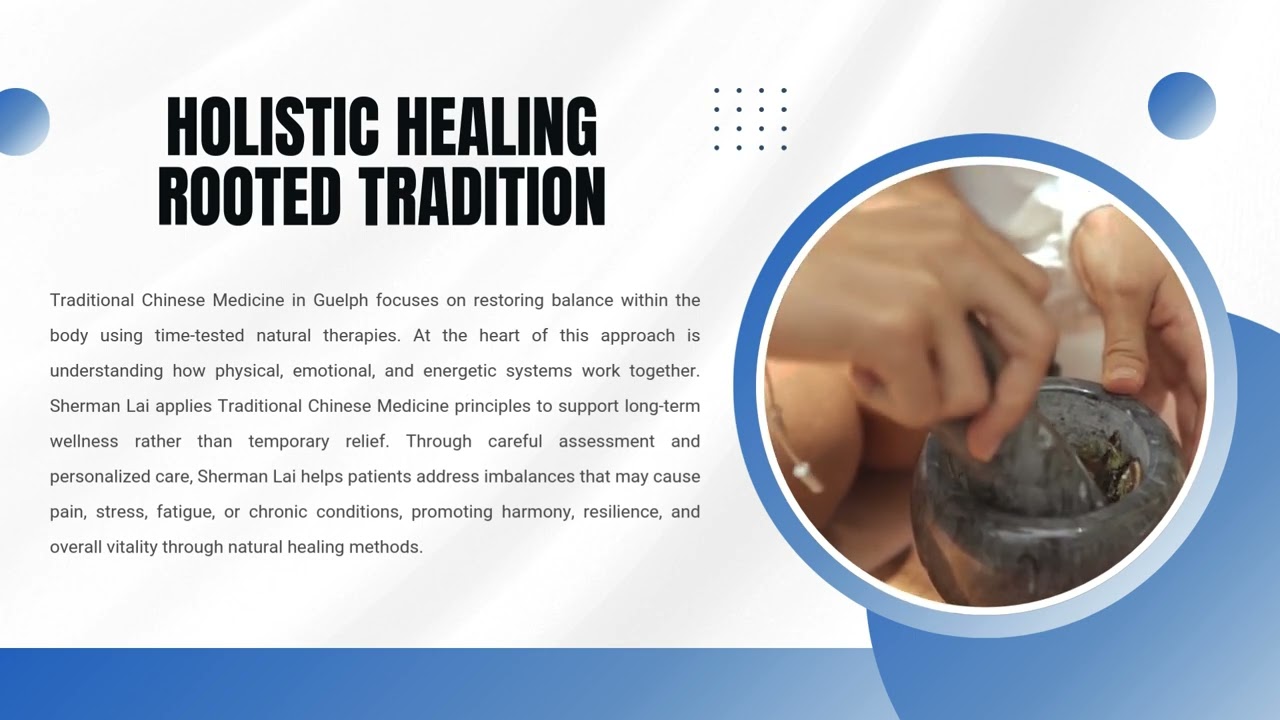 HOLISTIC HEALING ROOTED TRADITION

Traditional Chinese Medicine in Guelph focuses on restoring balance within the body using time-tested natural therapies. At the heart of this approach is understanding how physical, emotional, and energetic systems work together. Sherman Lai applies Traditional Chinese Medicine principles to support long-term wellness rather than temporary relief. Through careful assessment and personalized care, Sherman Lai helps patients address imbalances that may cause pain, stress, fatigue, or chronic conditions, promoting harmony, resilience, and overall vitality through natural healing methods.